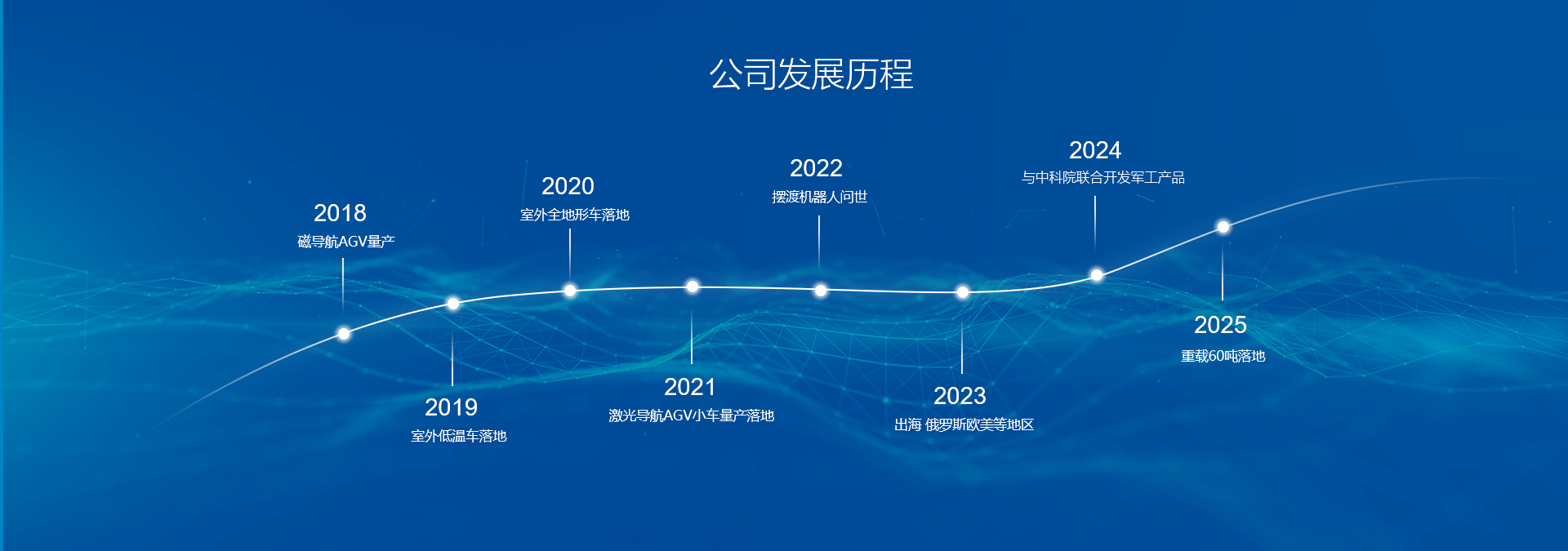 公司发展历程

2018
磁导航AGV量产

2019
室外低温车落地

2020
室外全地形车落地

2021
激光导航AGV小车量产落地

2022
摆渡机器人问世

2023
出海 俄罗斯欧美等地区

2024
与中科院联合开发军工产品

2025
重载60吨落地